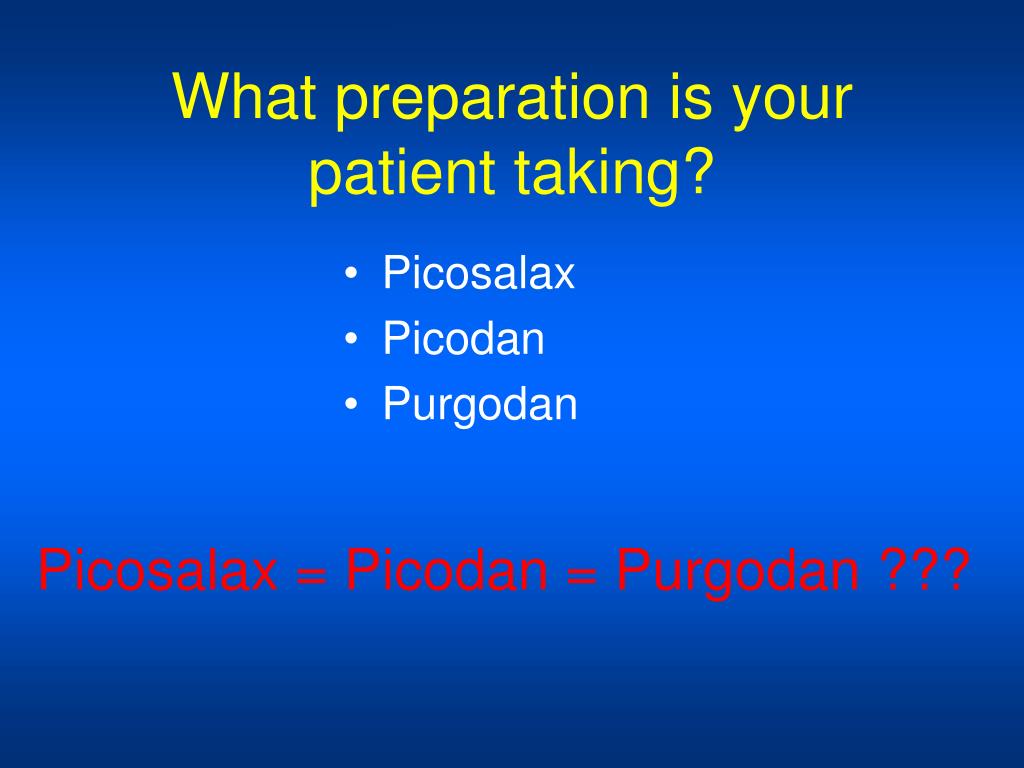 What preparation is your patient taking?

• Picosalax
• Picodan
• Purgodan

Picosalax = Picodan = Purgodan ???